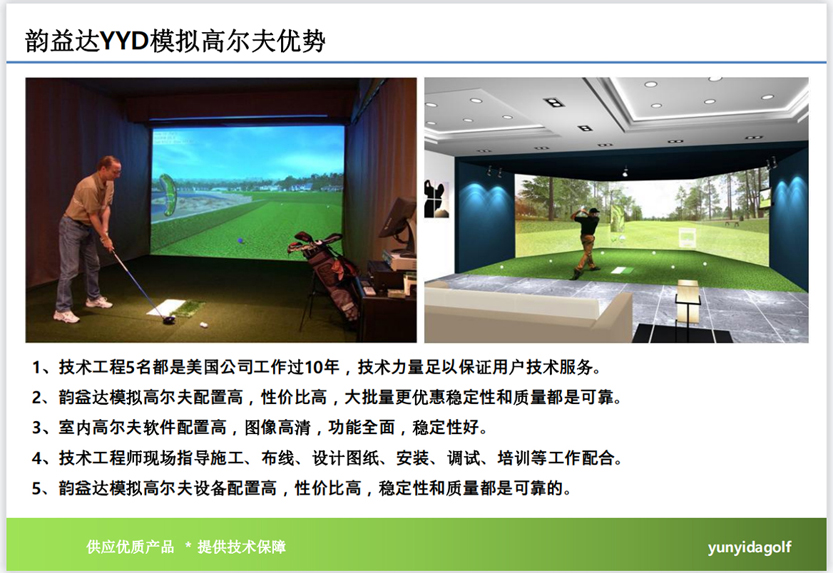 韵益达YYD模拟高尔夫优势

1、技术工程5名都是美国公司工作过10年，技术力量足以保证用户技术服务。

2、韵益达模拟高尔夫配置高，性价比高，大批量更优惠稳定性和质量都是可靠。

3、室内高尔夫软件配置高，图像高清，功能全面，稳定性好。

4、技术工程师现场指导施工、布线、设计图纸、安装、调试、培训等工作配合。

5、韵益达模拟高尔夫设备配置高，性价比高，稳定性和质量都是可靠的。

供应优质产品 * 提供技术保障

yunyidagolf